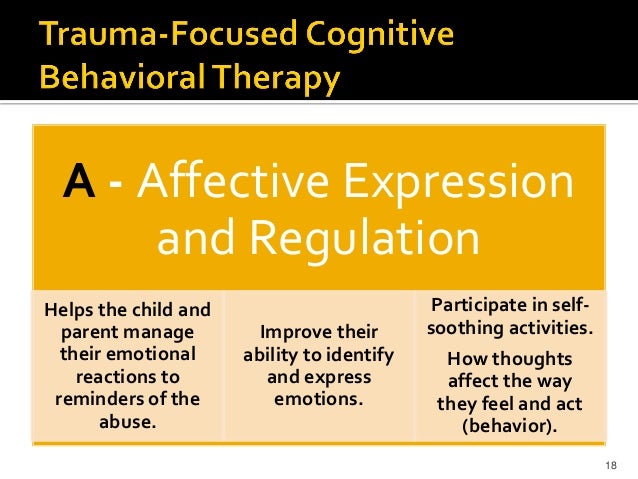 Trauma-Focused Cognitive Behavioral Therapy

A - Affective Expression and Regulation

Helps the child and parent manage their emotional reactions to reminders of the abuse.

Improve their ability to identify and express emotions.

Participate in self-soothing activities.

How thoughts affect the way they feel and act (behavior).

18